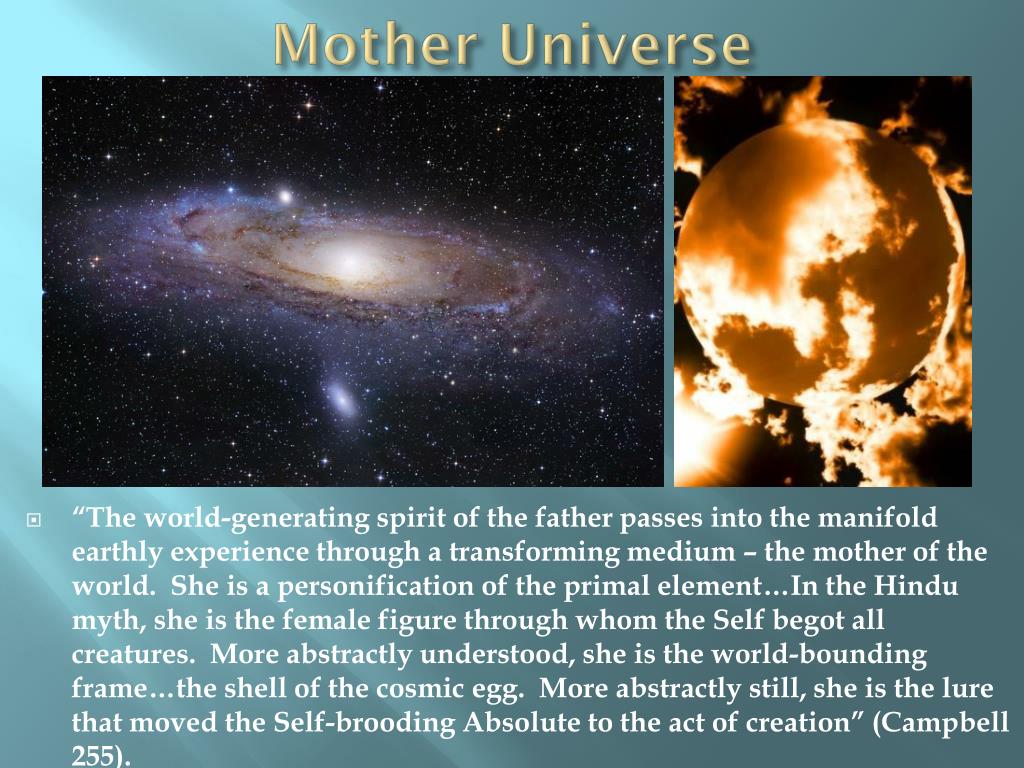 Mother Universe

“The world-generating spirit of the father passes into the manifold earthly experience through a transforming medium – the mother of the world. She is a personification of the primal element…In the Hindu myth, she is the female figure through whom the Self begot all creatures. More abstractly understood, she is the world-bounding frame…the shell of the cosmic egg. More abstractly still, she is the lure that moved the Self-brooding Absolute to the act of creation” (Campbell 255).